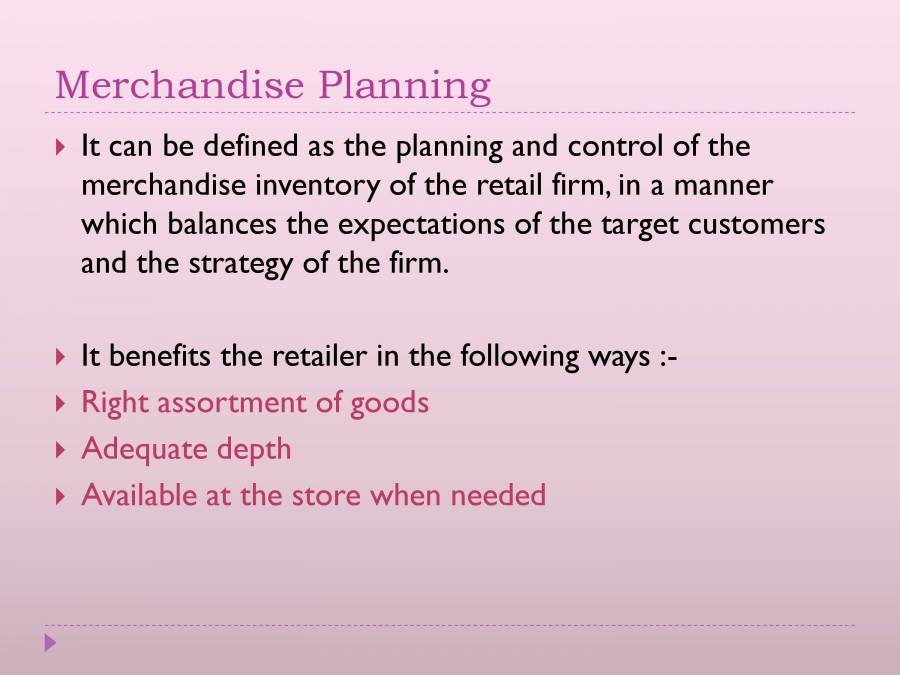 Merchandise Planning

It can be defined as the planning and control of the merchandise inventory of the retail firm, in a manner which balances the expectations of the target customers and the strategy of the firm.

It benefits the retailer in the following ways :-

Right assortment of goods

Adequate depth

Available at the store when needed